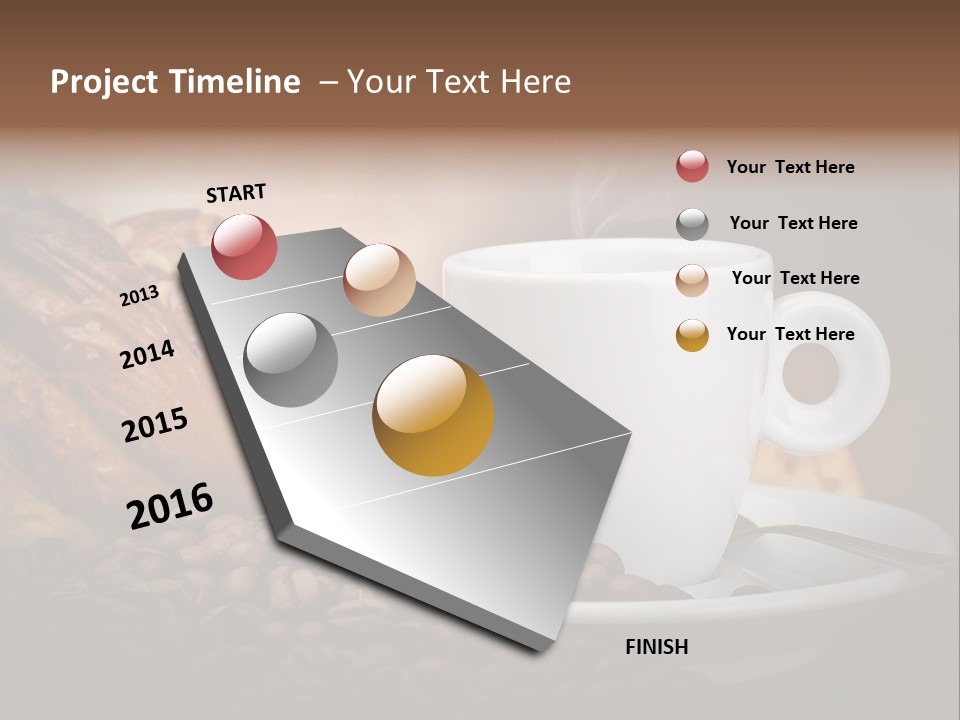 Project Timeline – Your Text Here

START

2013

2014

2015

2016

FINISH

Your Text Here

Your Text Here

Your Text Here

Your Text Here